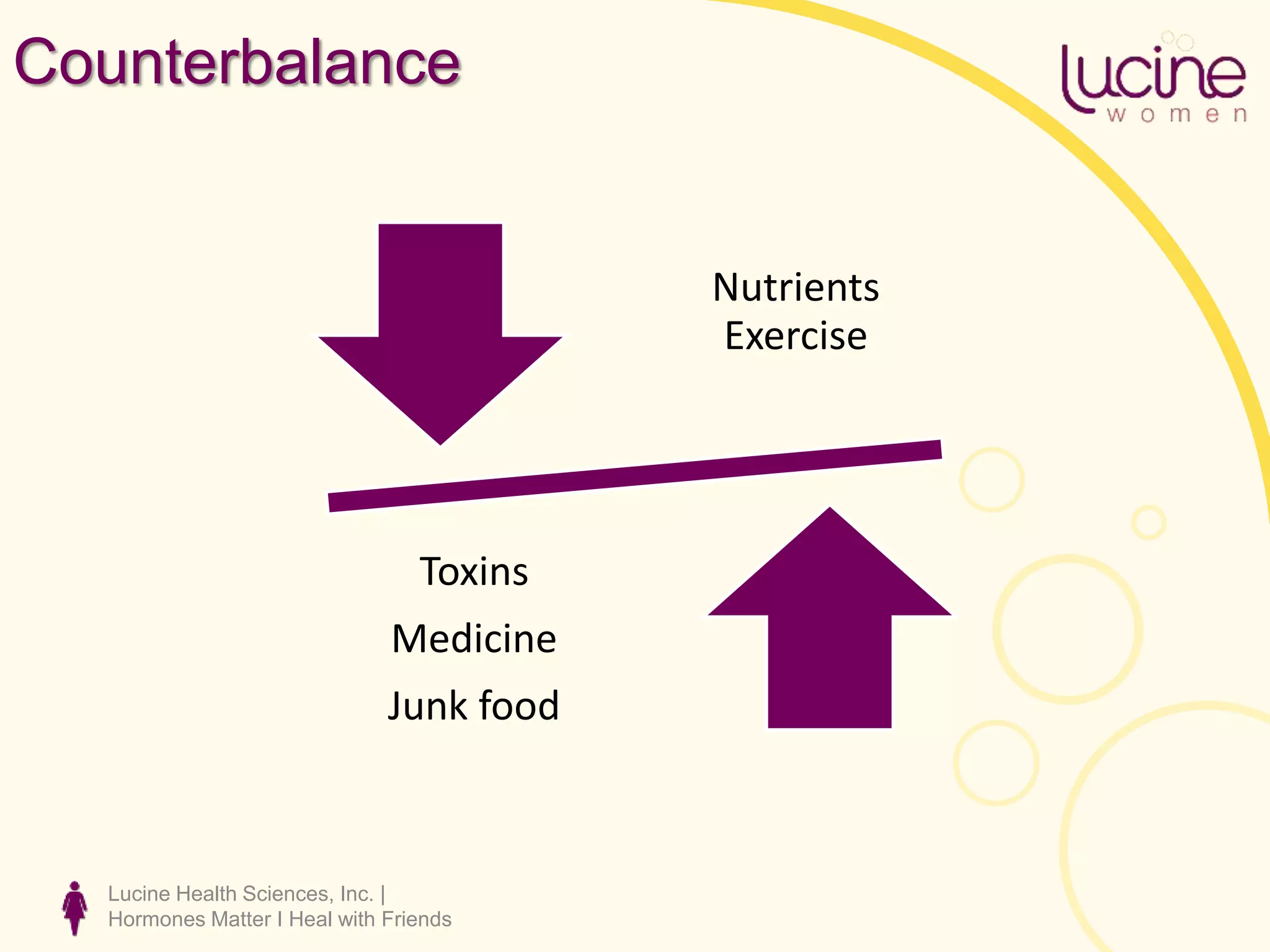 Counterbalance

lucine
women

Nutrients
Exercise

Toxins
Medicine
Junk food

Lucine Health Sciences, Inc. |
Hormones Matter I Heal with Friends